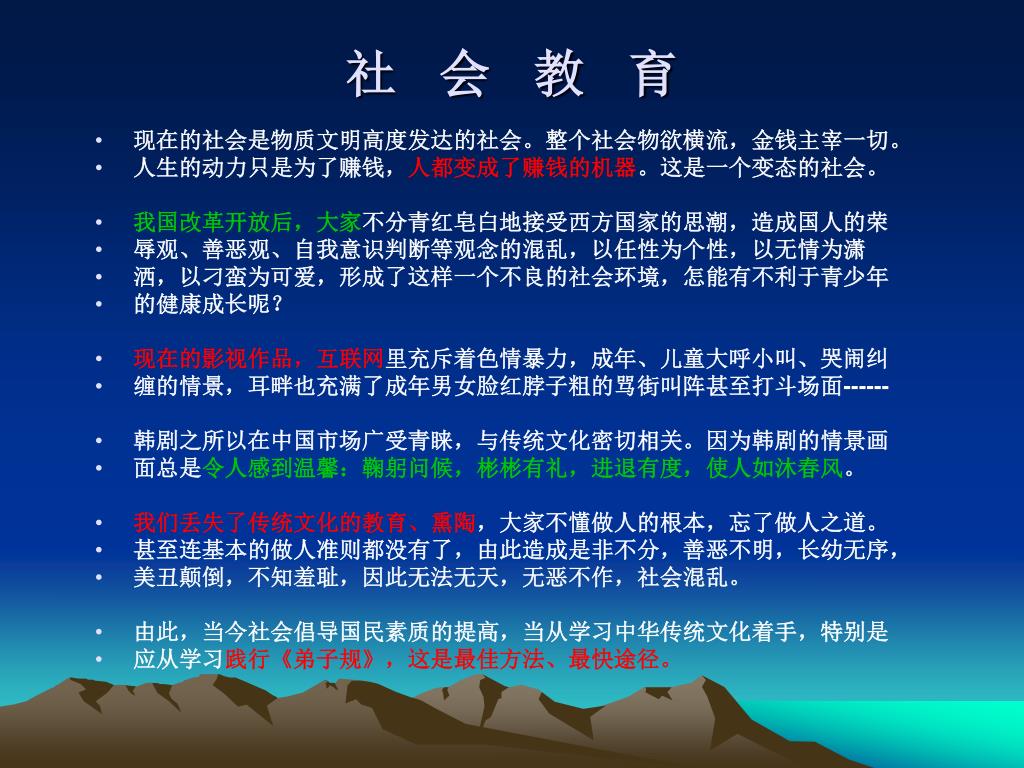 社 会 教 育

• 现在的社会是物质文明高度发达的社会。整个社会物欲横流，金钱主宰一切。
• 人生的动力只是为了赚钱，人都变成了赚钱的机器。这是一个变态的社会。

• 我国改革开放后，大家不分青红皂白地接受西方国家的思潮，造成国人的荣
• 辱观、善恶观、自我意识判断等观念的混乱，以任性为个性，以无情为潇
• 洒，以刁蛮为可爱，形成了这样一个不良的社会环境，怎能有不利于青少年
• 的健康成长呢？

• 现在的影视作品，互联网里充斥着色情暴力，成年、儿童大呼小叫、哭闹纠
• 缠的情景，耳畔也充满了成年男女脸红脖子粗的骂街叫阵甚至打斗场面------

• 韩剧之所以在中国市场广受青睐，与传统文化密切相关。因为韩剧的情景画
• 面总是令人感到温馨：鞠躬问候，彬彬有礼，进退有度，使人如沐春风。

• 我们丢失了传统文化的教育、熏陶，大家不懂做人的根本，忘了做人之道。
• 甚至连基本的做人准则都没有了，由此造成是非不分，善恶不明，长幼无序，
• 美丑颠倒，不知羞耻，因此无法无天，无恶不作，社会混乱。

• 由此，当今社会倡导国民素质的提高，当从学习中华传统文化着手，特别是
• 应从学习践行《弟子规》，这是最佳方法、最快途径。